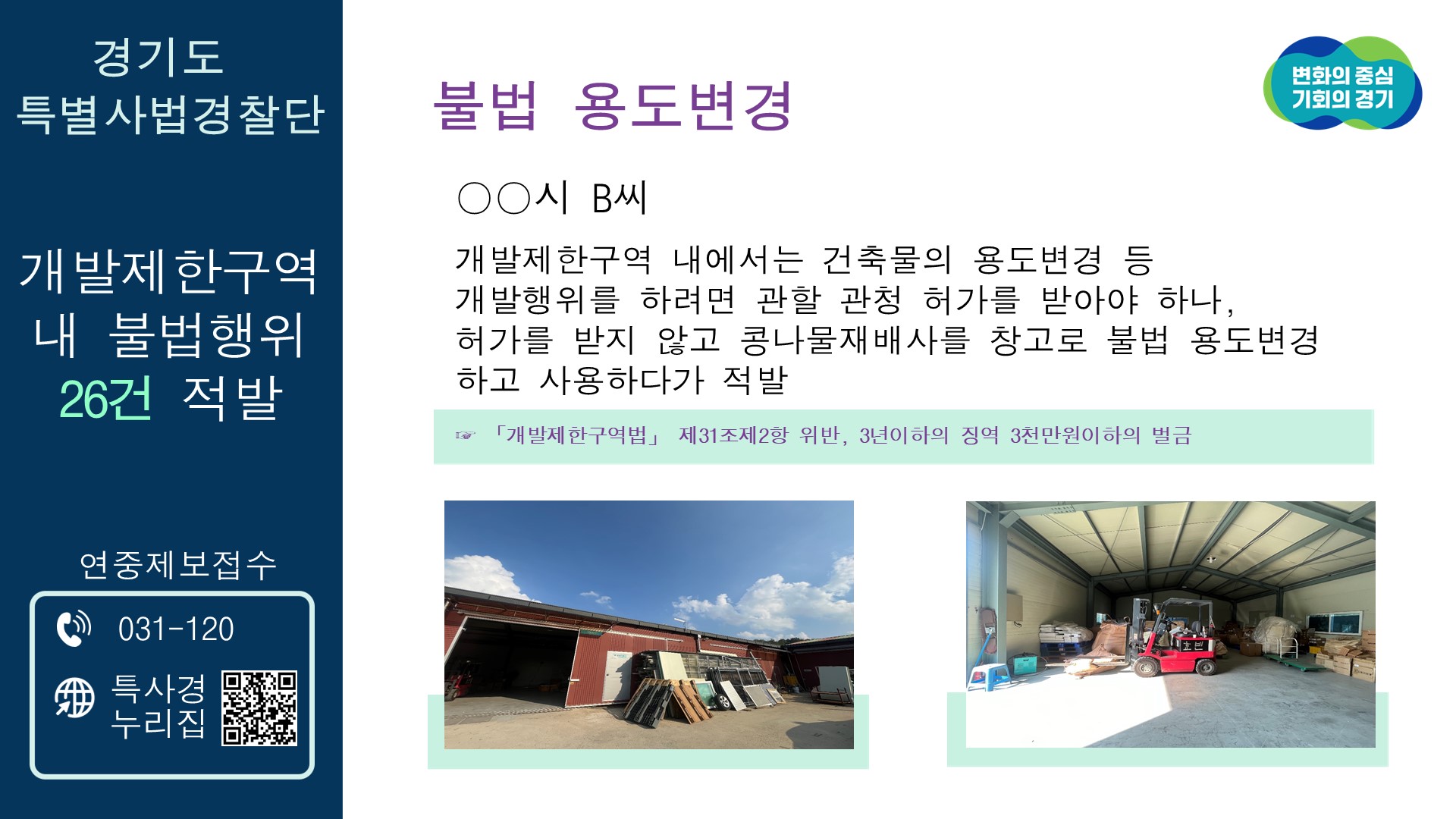 경기도
특별사법경찰단

개발제한구역
내 불법행위
26건 적발

연중제보접수

031-120

특사경
누리집

변화의 중심
기회의 경기

불법 용도변경

○○시 B씨

개발제한구역 내에서는 건축물의 용도변경 등 개발행위를 하려면 관할 관청 허가를 받아야 하나, 허가를 받지 않고 콩나물재배사를 창고로 불법 용도변경 하고 사용하다가 적발

☞ 「개발제한구역법」 제31조제2항 위반, 3년이하의 징역 3천만원이하의 벌금